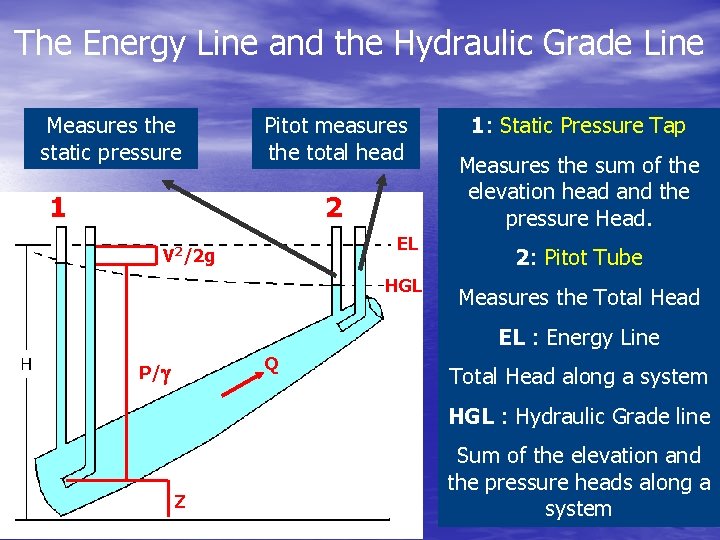 The Energy Line and the Hydraulic Grade Line

Measures the static pressure

Pitot measures the total head

1

2

EL

HGL

$V^2/2g$

H

$P/\gamma$

Q

Z

1: Static Pressure Tap

Measures the sum of the elevation head and the pressure Head.

2: Pitot Tube

Measures the Total Head

EL : Energy Line

Total Head along a system

HGL : Hydraulic Grade line

Sum of the elevation and the pressure heads along a system